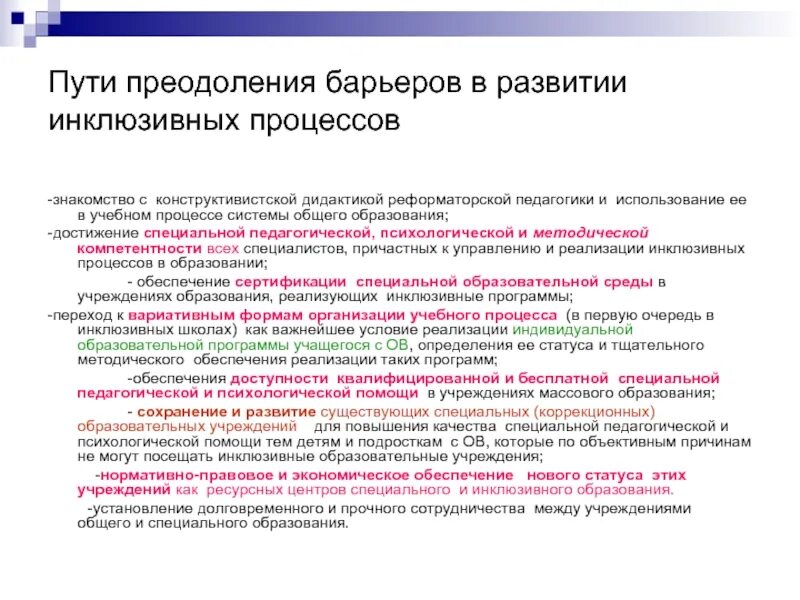 Пути преодоления барьеров в развитии инклюзивных процессов

-знакомство с конструктивистской дидактикой реформаторской педагогики и использование ее в учебном процессе системы общего образования;

-достижение специальной педагогической, психологической и методической компетентности всех специалистов, причастных к управлению и реализации инклюзивных процессов в образовании;

- обеспечение сертификации специальной образовательной среды в учреждениях образования, реализующих инклюзивные программы;

-переход к вариативным формам организации учебного процесса (в первую очередь в инклюзивных школах) как важнейшее условие реализации индивидуальной образовательной программы учащегося с ОВ, определения ее статуса и тщательного методического обеспечения реализации таких программ;

-обеспечения доступности квалифицированной и бесплатной специальной педагогической и психологической помощи в учреждениях массового образования;

- сохранение и развитие существующих специальных (коррекционных) образовательных учреждений для повышения качества специальной педагогической и психологической помощи тем детям и подросткам с ОВ, которые по объективным причинам не могут посещать инклюзивные образовательные учреждения;

-нормативно-правовое и экономическое обеспечение нового статуса этих учреждений как ресурсных центров специального и инклюзивного образования.

-установление долговременного и прочного сотрудничества между учреждениями общего и специального образования.